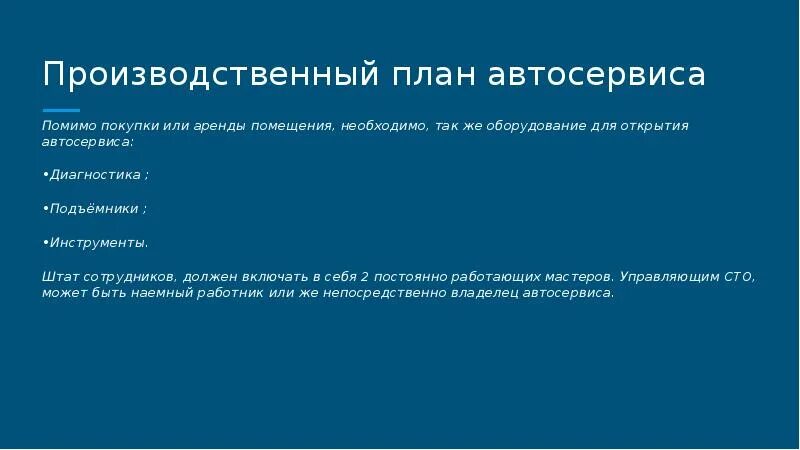 Производственный план автосервиса

Помимо покупки или аренды помещения, необходимо, так же оборудование для открытия автосервиса:

•Диагностика ;

•Подъёмники ;

•Инструменты.

Штат сотрудников, должен включать в себя 2 постоянно работающих мастеров. Управляющим СТО, может быть наемный работник или же непосредственно владелец автосервиса.